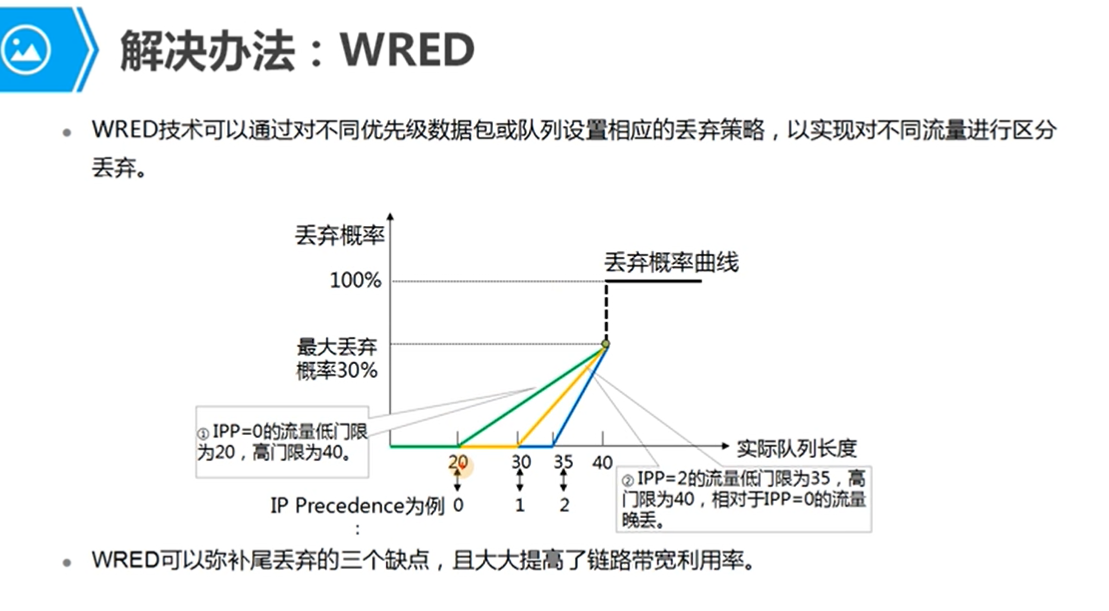 解决办法：WRED

WRED技术可以通过对不同优先级数据包或队列设置相应的丢弃策略，以实现对不同流量进行区分丢弃。

丢弃概率

丢弃概率曲线

100%

最大丢弃概率30%

① IPP=0的流量低门限为20，高门限为40。

实际队列长度

20 30 35 40

IP Precedence为例： 0 1 2

② IPP=2的流量低门限为35，高门限为40，相对于IPP=0的流量晚丢。

WRED可以弥补尾丢弃的三个缺点，且大大提高了链路带宽利用率。